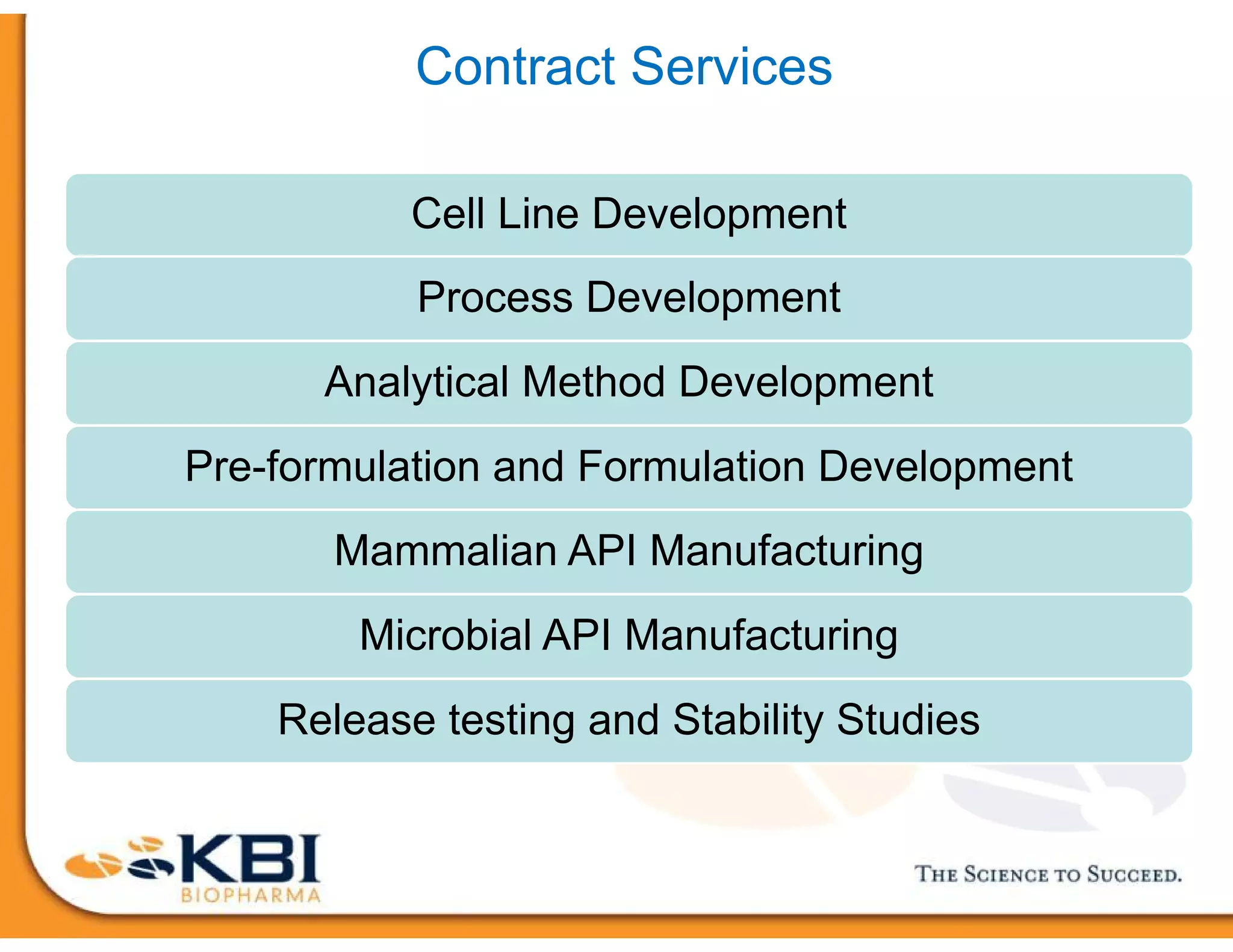 Contract Services

Cell Line Development

Process Development

Analytical Method Development

Pre-formulation and Formulation Development

Mammalian API Manufacturing

Microbial API Manufacturing

Release testing and Stability Studies

KBI
BIOPHARMA

THE SCIENCE TO SUCCEED.